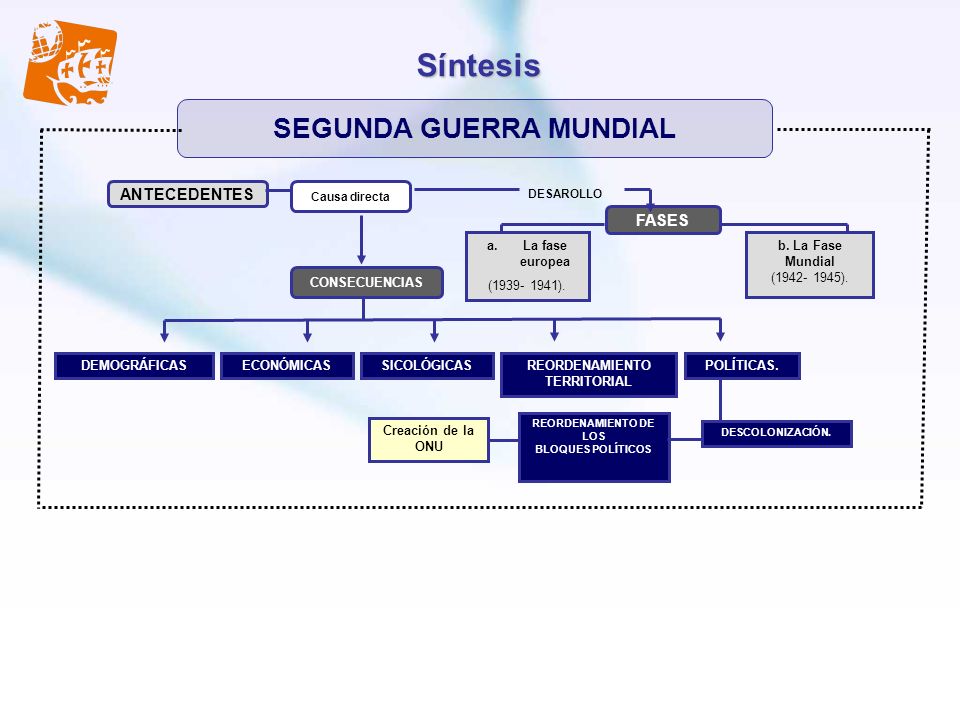 Síntesis

SEGUNDA GUERRA MUNDIAL

ANTECEDENTES

Causa directa

DESAROLLO

FASES

a. La fase europea (1939- 1941).

b. La Fase Mundial (1942- 1945).

CONSECUENCIAS

DEMOGRÁFICAS

ECONÓMICAS

SICOLÓGICAS

REORDENAMIENTO TERRITORIAL

POLÍTICAS.

Creación de la ONU

REORDENAMIENTO DE LOS BLOQUES POLÍTICOS

DESCOLONIZACIÓN.